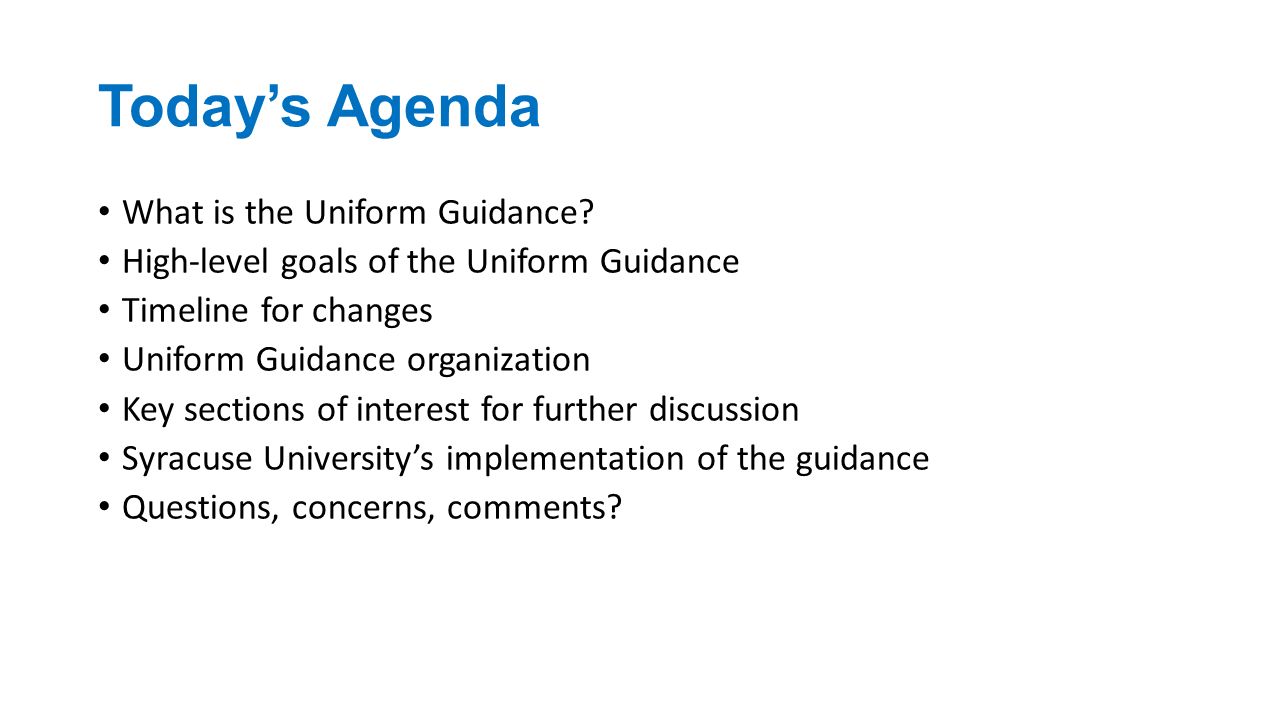 Today’s Agenda

• What is the Uniform Guidance?
• High-level goals of the Uniform Guidance
• Timeline for changes
• Uniform Guidance organization
• Key sections of interest for further discussion
• Syracuse University’s implementation of the guidance
• Questions, concerns, comments?